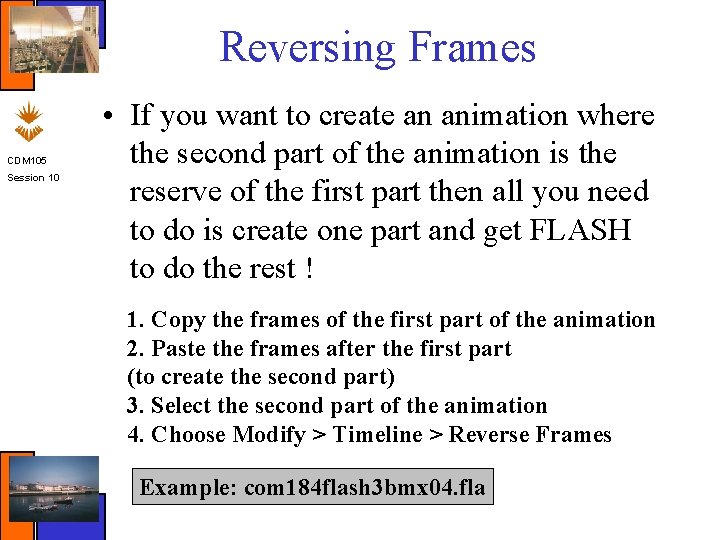 Reversing Frames

CDM105
Session 10

• If you want to create an animation where the second part of the animation is the reserve of the first part then all you need to do is create one part and get FLASH to do the rest !

1. Copy the frames of the first part of the animation
2. Paste the frames after the first part
(to create the second part)
3. Select the second part of the animation
4. Choose Modify > Timeline > Reverse Frames

Example: com184flash3bmx04.fla